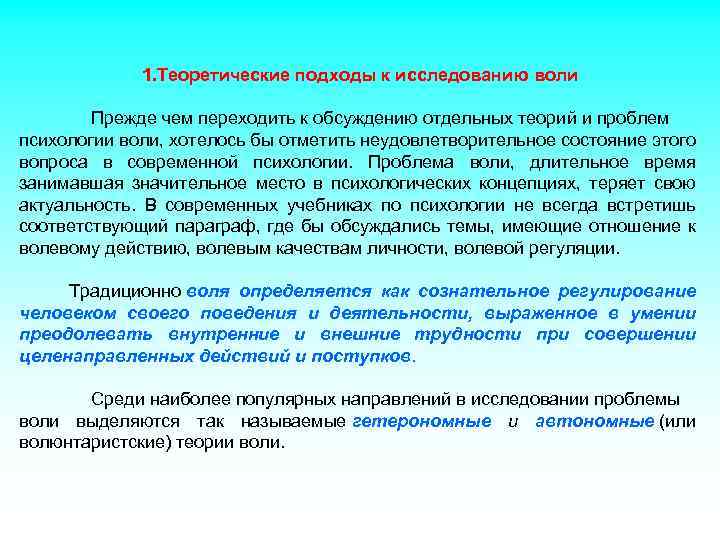 1.Теоретические подходы к исследованию воли

Прежде чем переходить к обсуждению отдельных теорий и проблем психологии воли, хотелось бы отметить неудовлетворительное состояние этого вопроса в современной психологии. Проблема воли, длительное время занимавшая значительное место в психологических концепциях, теряет свою актуальность. В современных учебниках по психологии не всегда встретишь соответствующий параграф, где бы обсуждались темы, имеющие отношение к волевому действию, волевым качествам личности, волевой регуляции.

Традиционно воля определяется как сознательное регулирование человеком своего поведения и деятельности, выраженное в умении преодолевать внутренние и внешние трудности при совершении целенаправленных действий и поступков.

Среди наиболее популярных направлений в исследовании проблемы воли выделяются так называемые гетерономные и автономные (или волюнтаристские) теории воли.